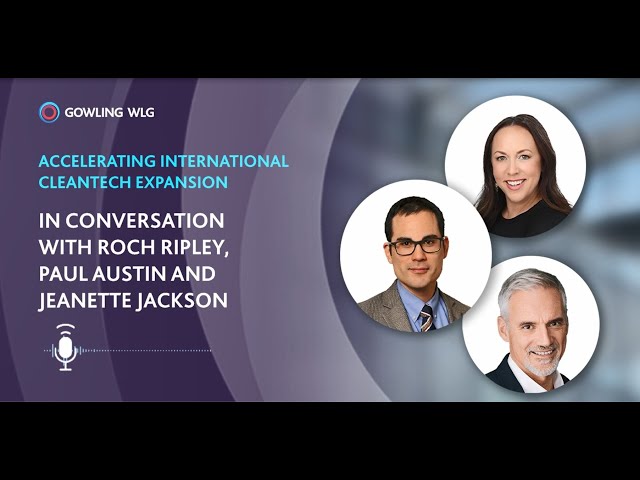 GOWLING WLG

ACCELERATING INTERNATIONAL CLEANTECH EXPANSION

IN CONVERSATION WITH ROCH RIPLEY, PAUL AUSTIN AND JEANETTE JACKSON